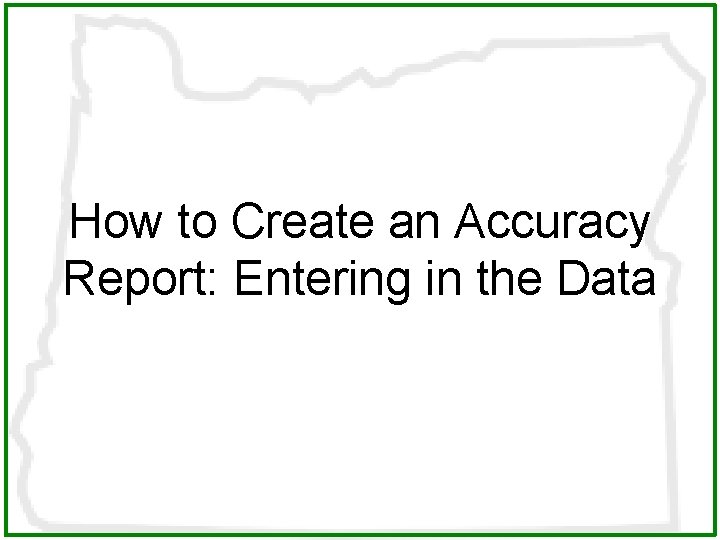 How to Create an Accuracy Report: Entering in the Data